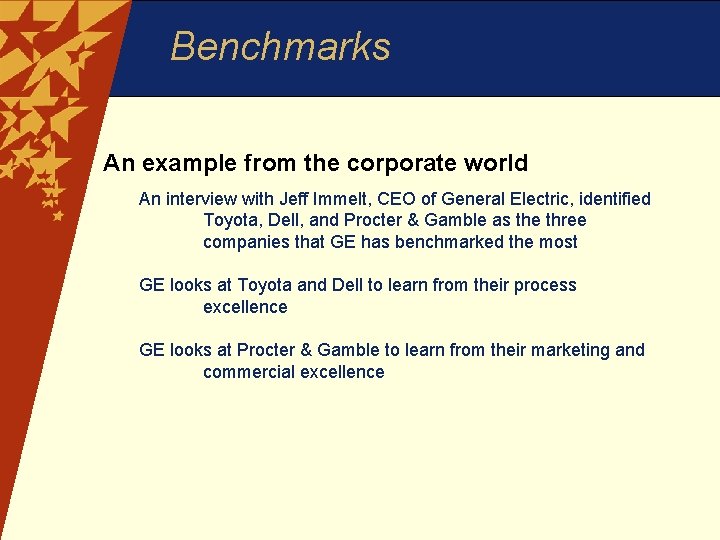 Benchmarks

An example from the corporate world

An interview with Jeff Immelt, CEO of General Electric, identified Toyota, Dell, and Procter & Gamble as the three companies that GE has benchmarked the most

GE looks at Toyota and Dell to learn from their process excellence

GE looks at Procter & Gamble to learn from their marketing and commercial excellence